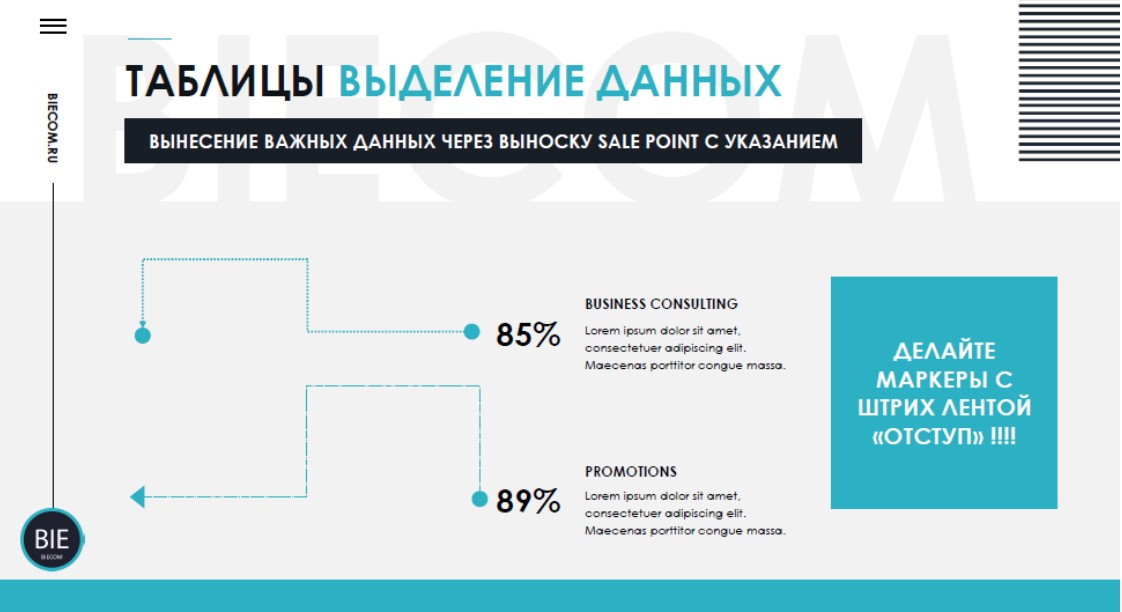 BIECOM

BIECOM.RU

ТАБЛИЦЫ ВЫДЕЛЕНИЕ ДАННЫХ

ВЫНЕСЕНИЕ ВАЖНЫХ ДАННЫХ ЧЕРЕЗ ВЫНОСКУ SALE POINT С УКАЗАНИЕМ

85%

BUSINESS CONSULTING
Lorem ipsum dolor sit amet, consectetuer adipiscing elit. Maecenas porttitor congue massa.

89%

PROMOTIONS
Lorem ipsum dolor sit amet, consectetuer adipiscing elit. Maecenas porttitor congue massa.

ДЕЛАЙТЕ МАРКЕРЫ С ШТРИХ ЛЕНТОЙ «ОТСТУП» !!!!

BIE
BIECOM